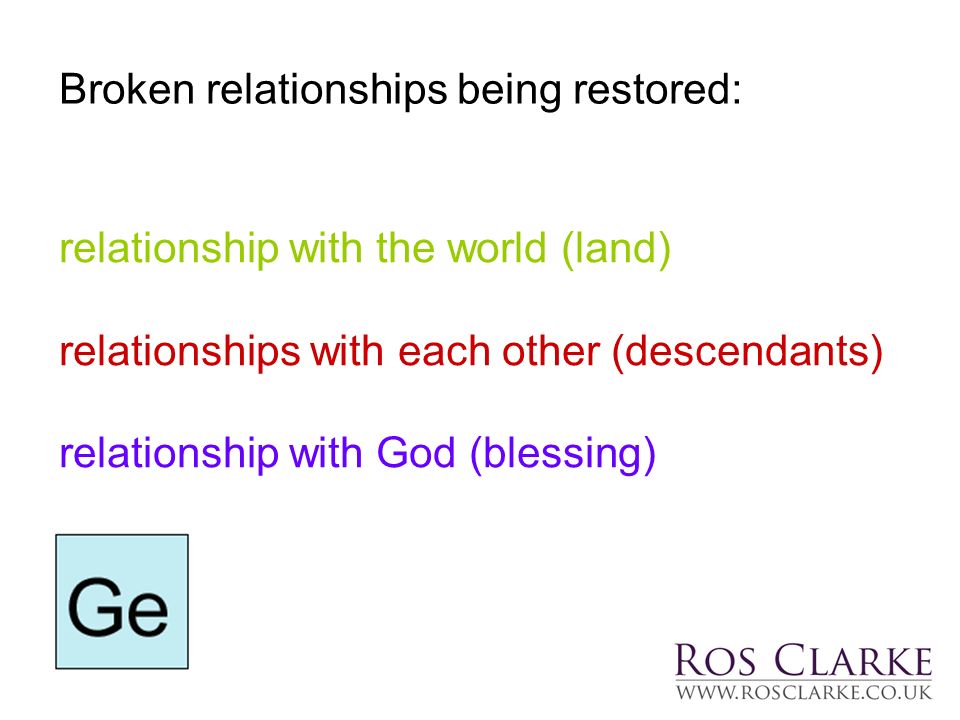 Broken relationships being restored:

relationship with the world (land)

relationships with each other (descendants)

relationship with God (blessing)

Ge

ROS CLARKE
WWW.ROSCLARKE.CO.UK